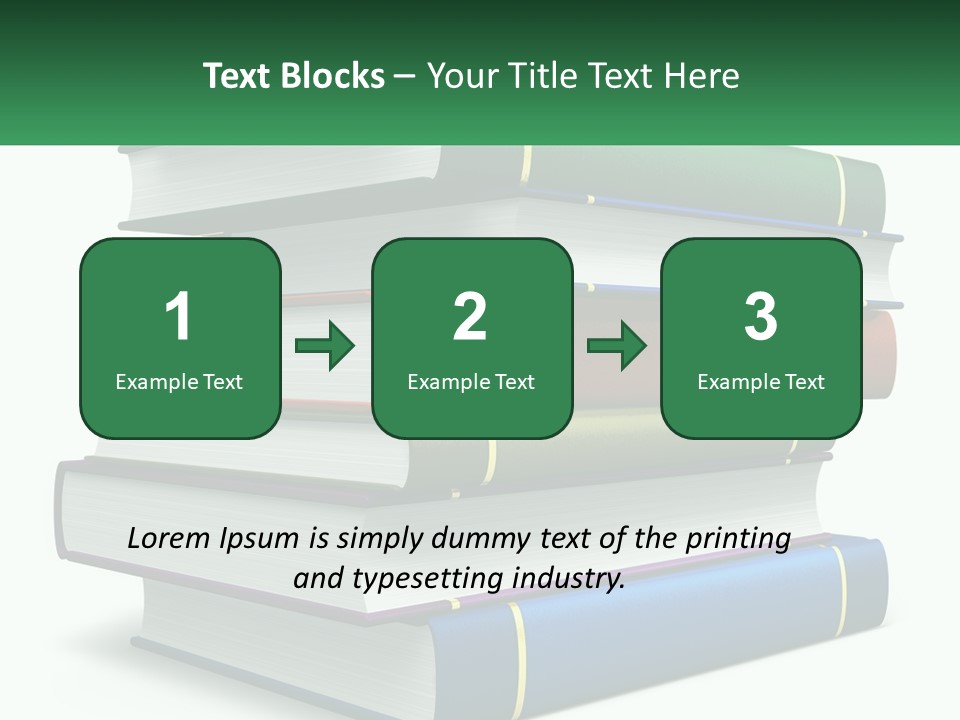 Text Blocks – Your Title Text Here

1
Example Text

2
Example Text

3
Example Text

Lorem Ipsum is simply dummy text of the printing and typesetting industry.